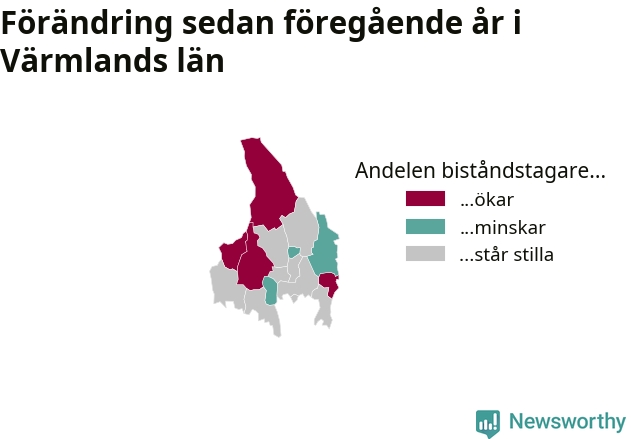 Förändring sedan föregående år i Värmlands län

Andelen biståndstagare...
...ökar
...minskar
...står stilla

Newsworthy